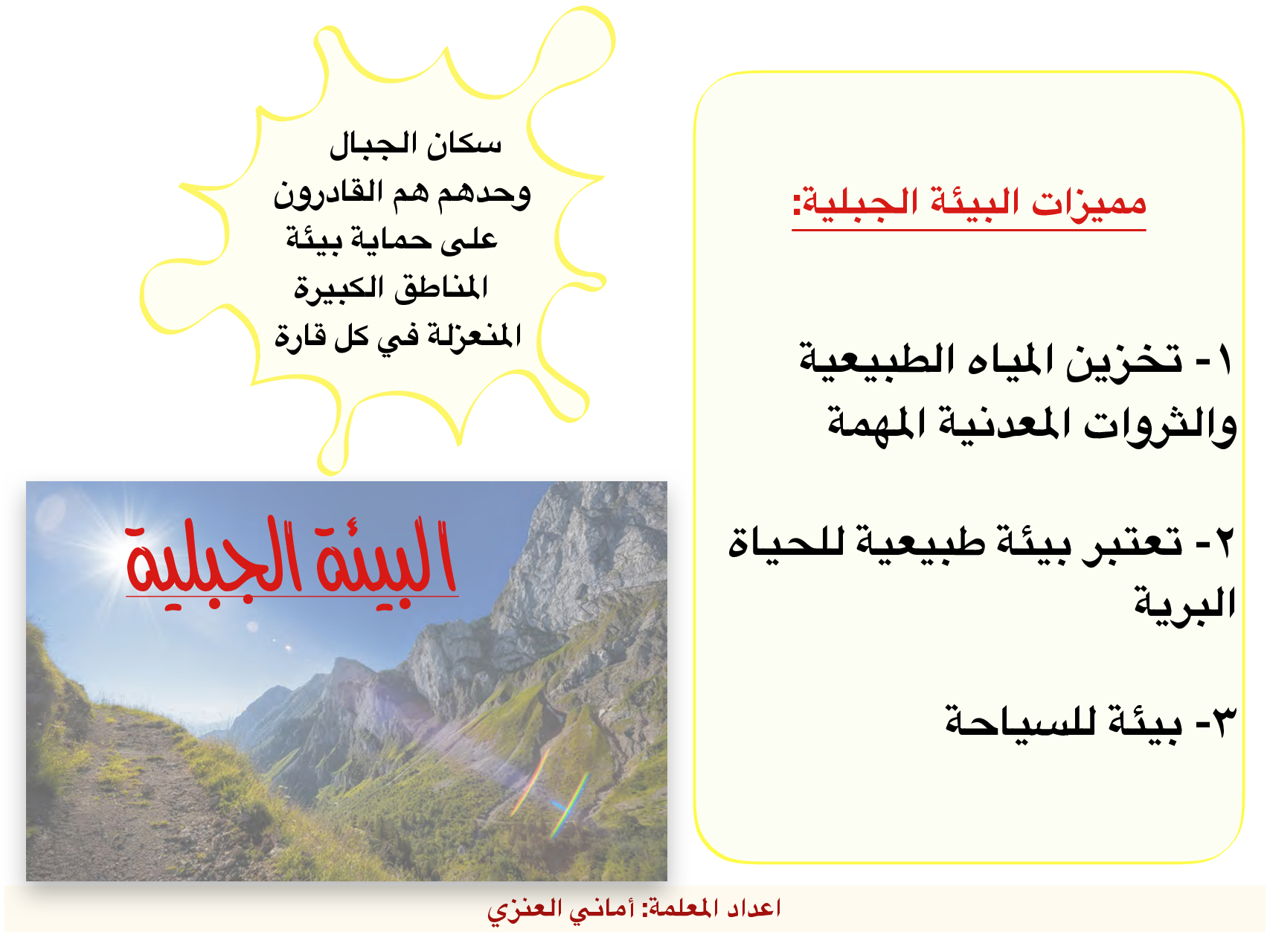 مميزات البيئة الجبلية:

١- تخزين المياه الطبيعية والثروات المعدنية المهمة

٢- تعتبر بيئة طبيعية للحياة البرية

٣- بيئة للسياحة

سكان الجبال وحدهم هم القادرون على حماية بيئة المناطق الكبيرة المنعزلة في كل قارة

البيئة الجبلية

اعداد المعلمة: أماني العنزي